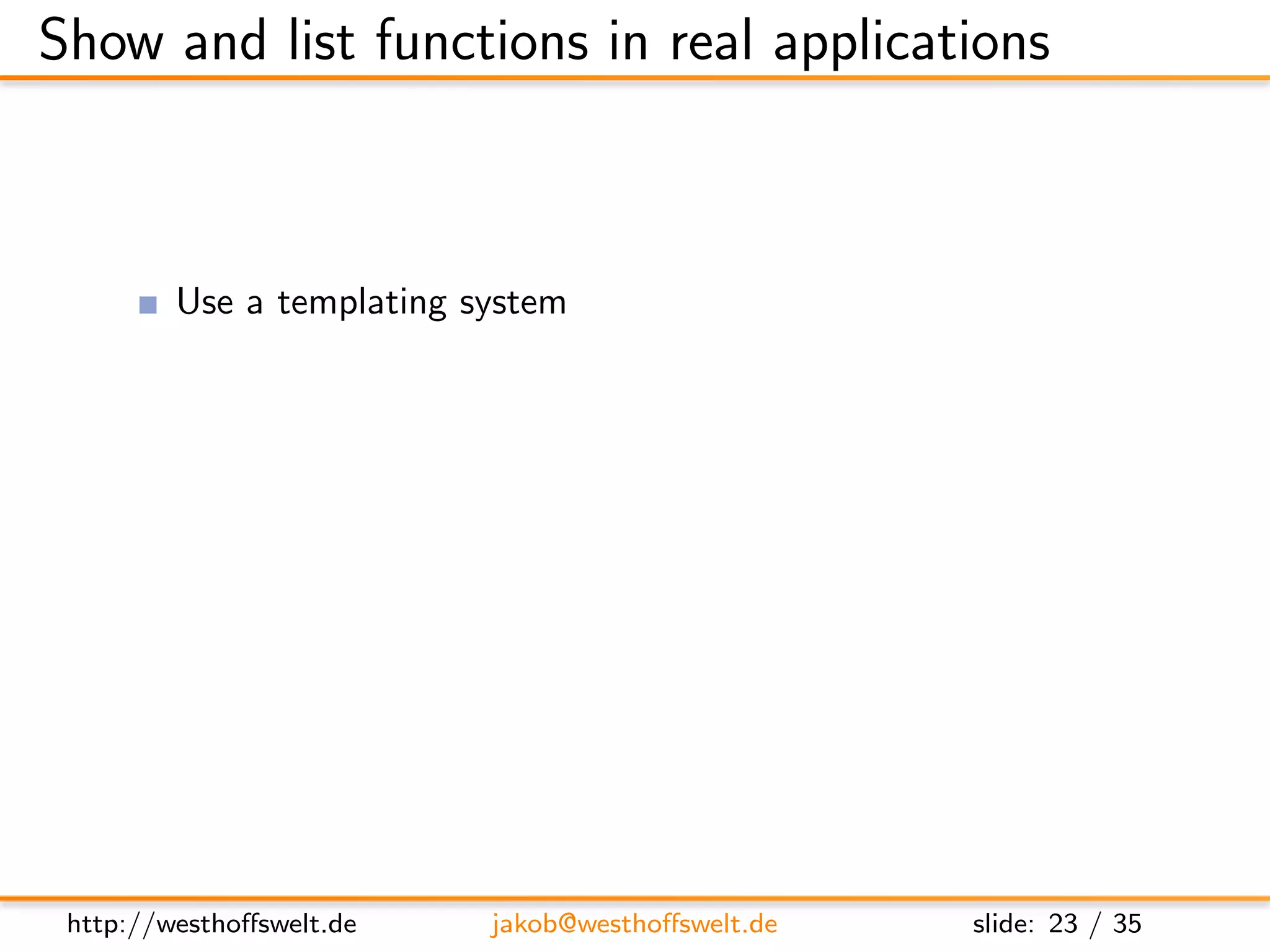 Show and list functions in real applications

Use a templating system

http://westhoffswelt.de jakob@westhoffswelt.de slide: 23 / 35